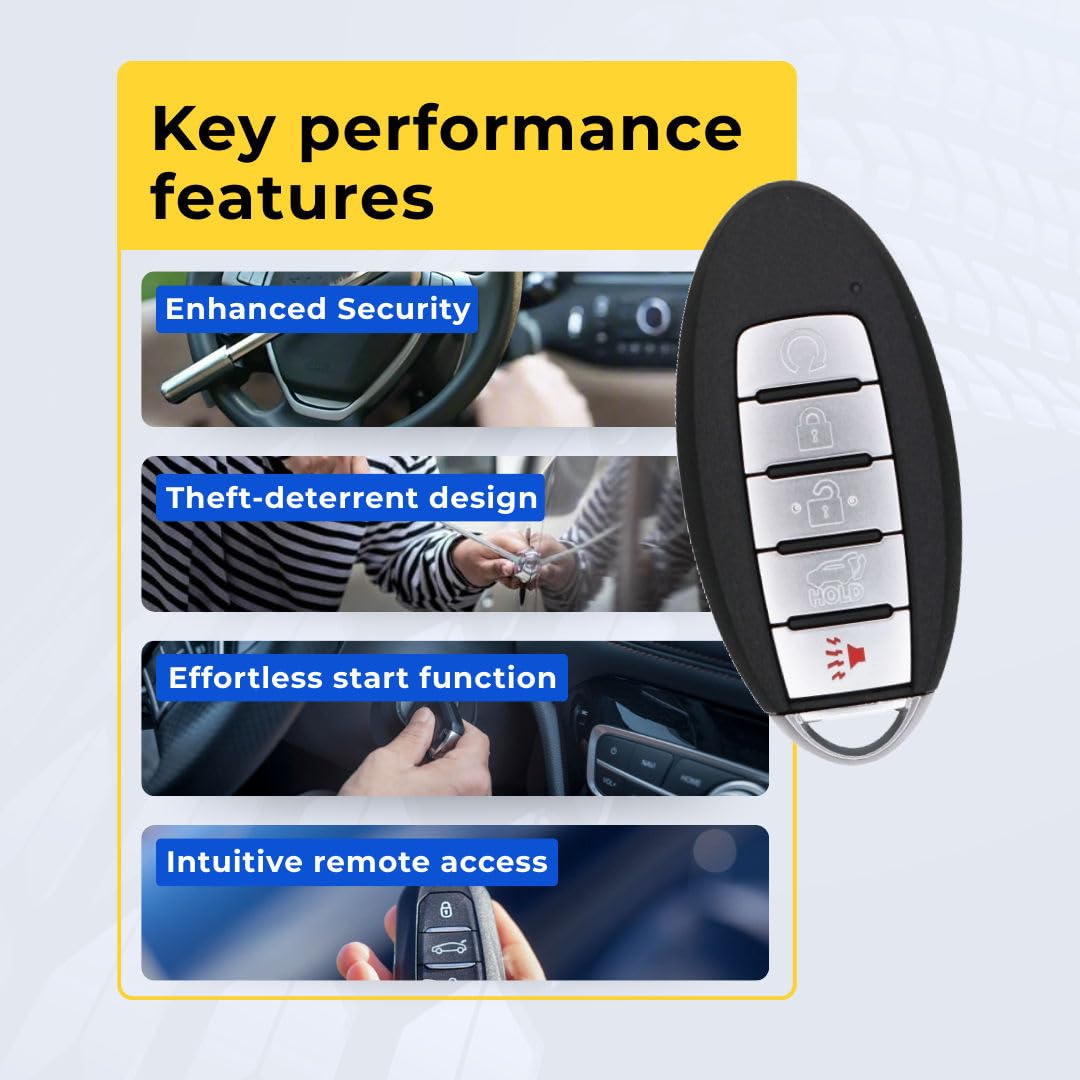 Key performance features

Enhanced Security

Theft-deterrent design

Effortless start function

Intuitive remote access

HOLD